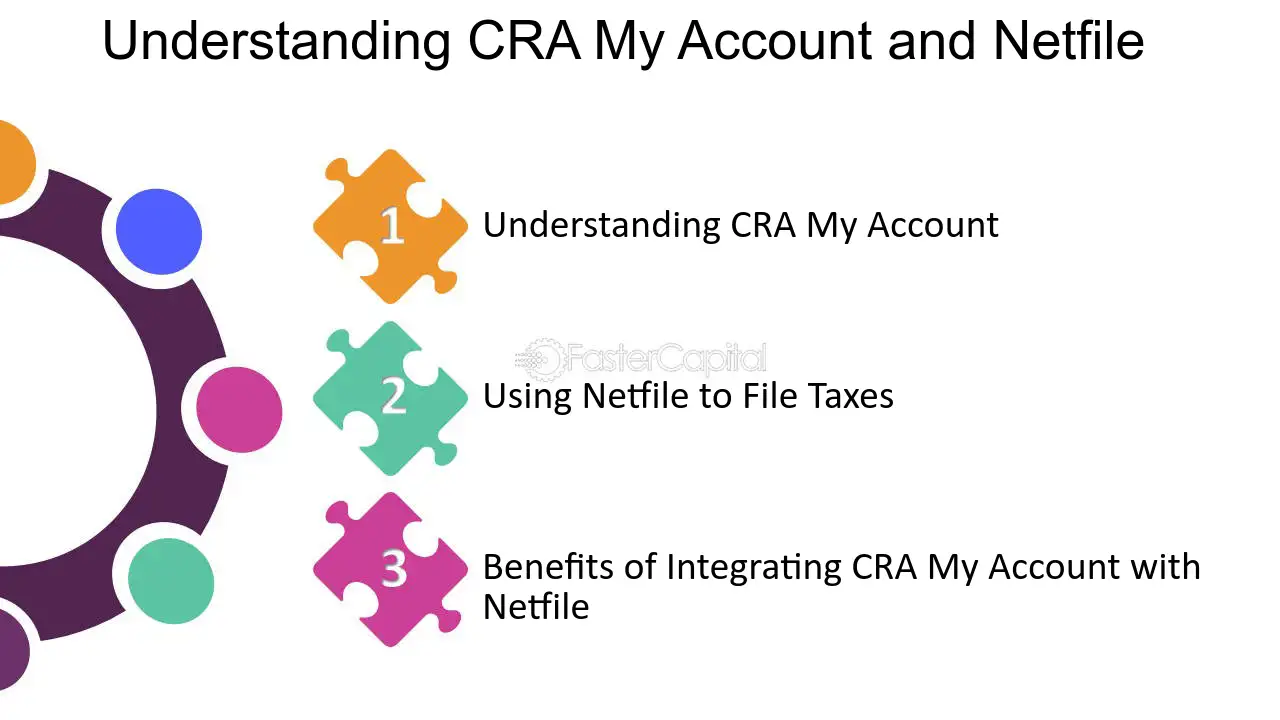 Understanding CRA My Account and Netfile

1

Understanding CRA My Account

2

Using Netfile to File Taxes

3

Benefits of Integrating CRA My Account with Netfile

FasterCapital